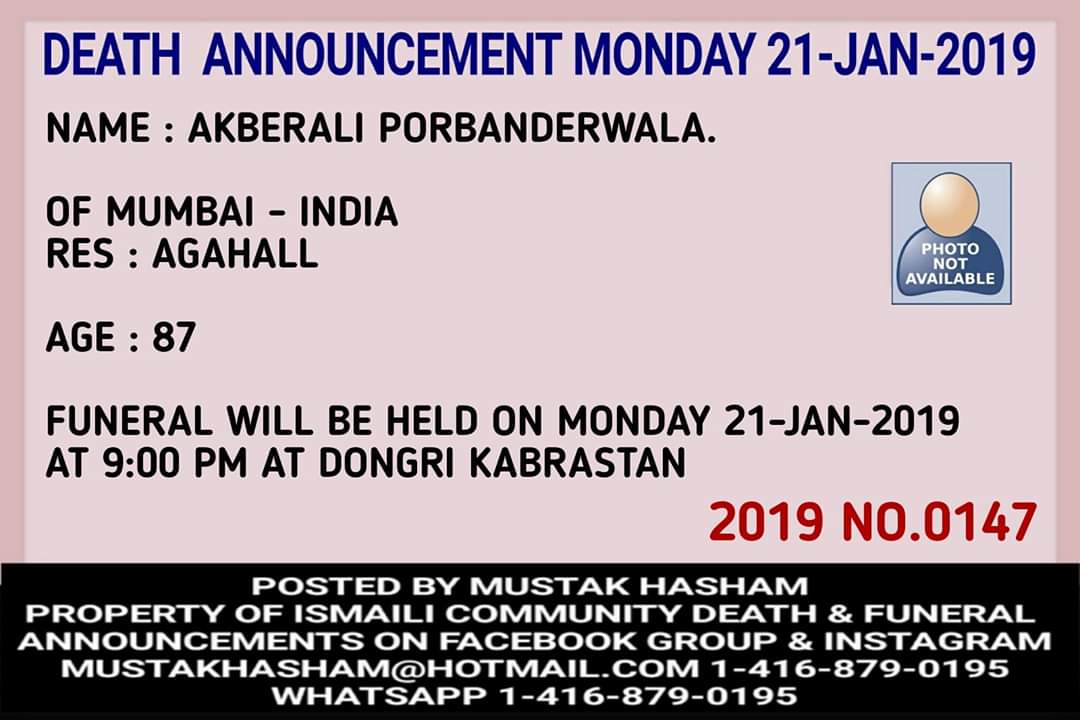 DEATH ANNOUNCEMENT MONDAY 21-JAN-2019

NAME : AKBERALI PORBANDERWALA.

OF MUMBAI - INDIA
RES : AGAHALL

PHOTO NOT AVAILABLE

AGE : 87

FUNERAL WILL BE HELD ON MONDAY 21-JAN-2019 AT 9:00 PM AT DONGRI KABRASTAN

2019 NO.0147

POSTED BY MUSTAK HASHAM
PROPERTY OF ISMAILI COMMUNITY DEATH & FUNERAL ANNOUNCEMENTS ON FACEBOOK GROUP & INSTAGRAM
MUSTAKHASHAM@HOTMAIL.COM 1-416-879-0195
WHATSAPP 1-416-879-0195